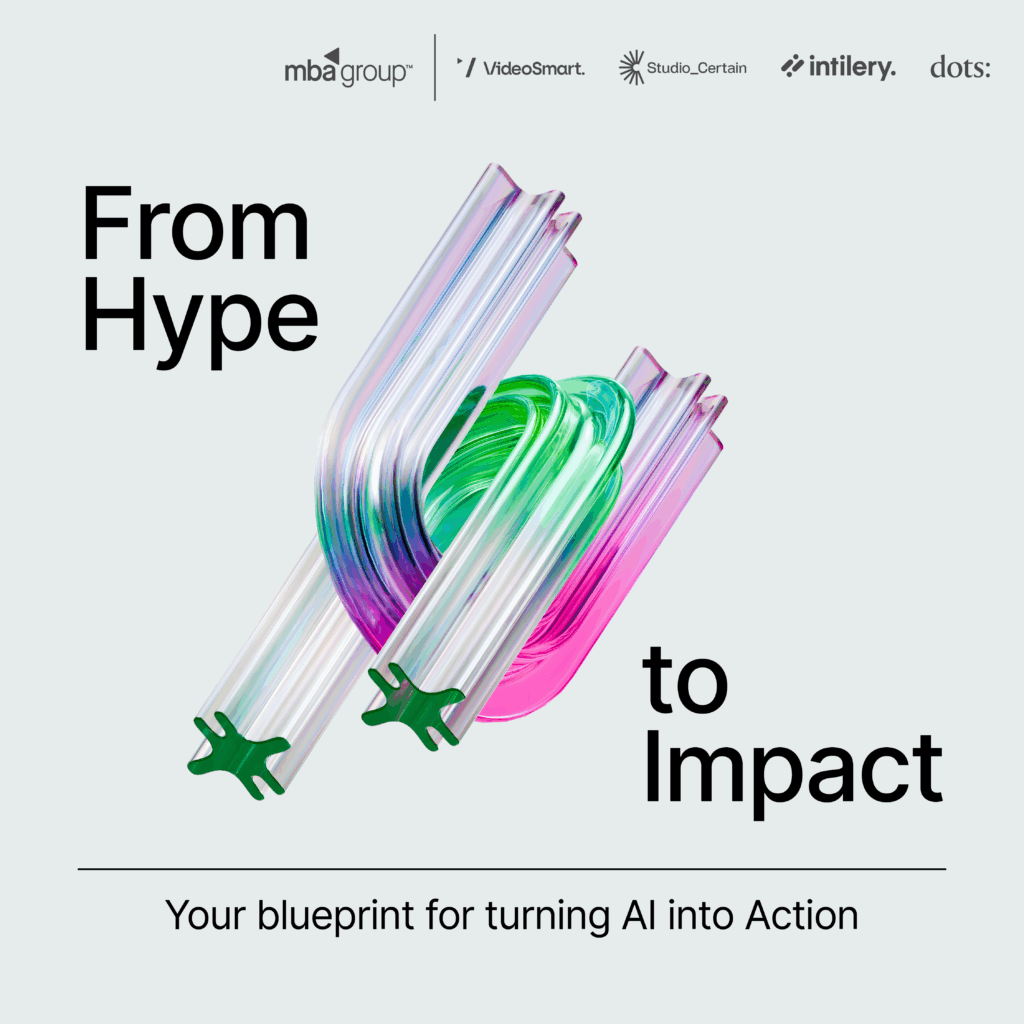 mba group™ VideoSmart. Studio_Certain intilery. dots:

From Hype

to Impact

Your blueprint for turning AI into Action